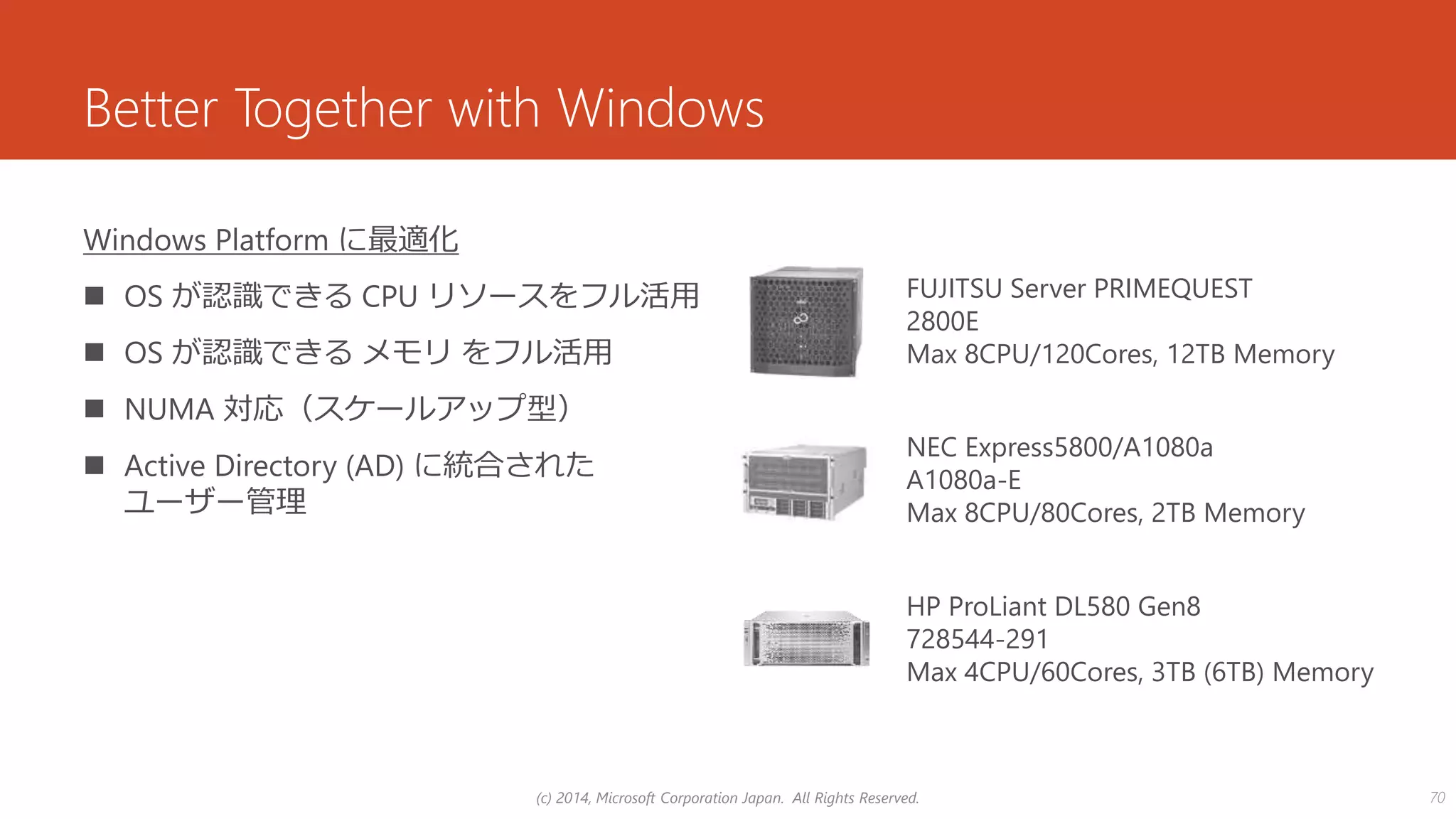 Better Together with Windows

Windows Platform に最適化

■ OS が認識できる CPU リソースをフル活用

■ OS が認識できる メモリ をフル活用

■ NUMA 対応（スケールアップ型）

■ Active Directory (AD) に統合された ユーザー管理

FUJITSU Server PRIMEQUEST 2800E
Max 8CPU/120Cores, 12TB Memory

NEC Express5800/A1080a A1080a-E
Max 8CPU/80Cores, 2TB Memory

HP ProLiant DL580 Gen8 728544-291
Max 4CPU/60Cores, 3TB (6TB) Memory

(c) 2014, Microsoft Corporation Japan. All Rights Reserved.

70